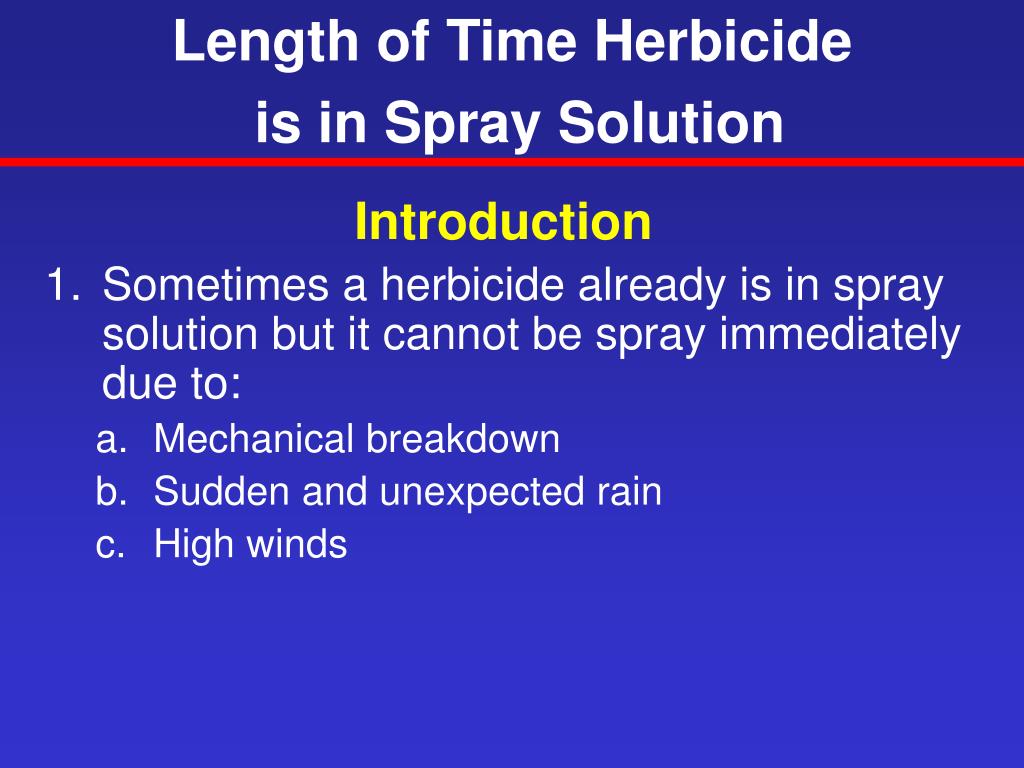 Length of Time Herbicide is in Spray Solution

Introduction

1. Sometimes a herbicide already is in spray solution but it cannot be spray immediately due to:

a. Mechanical breakdown
b. Sudden and unexpected rain
c. High winds